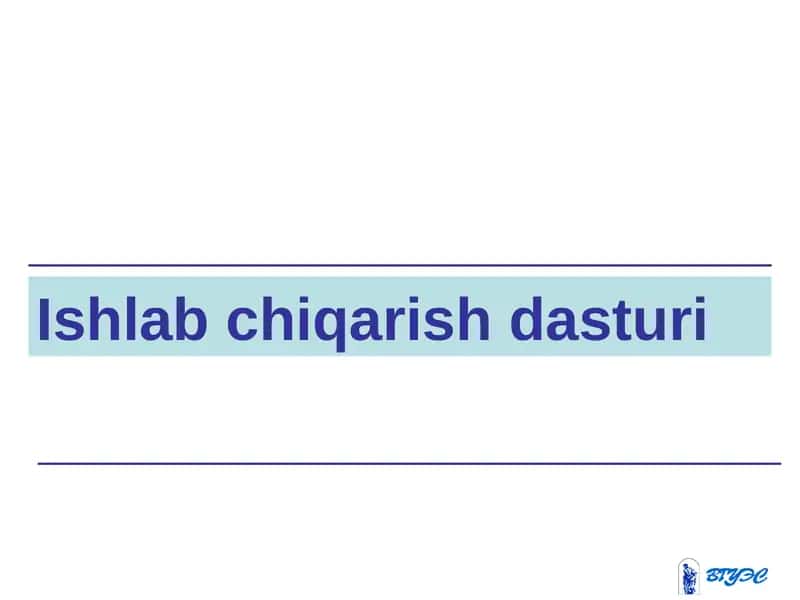 Ishlab chiqarish dasturi

ВГУЭС